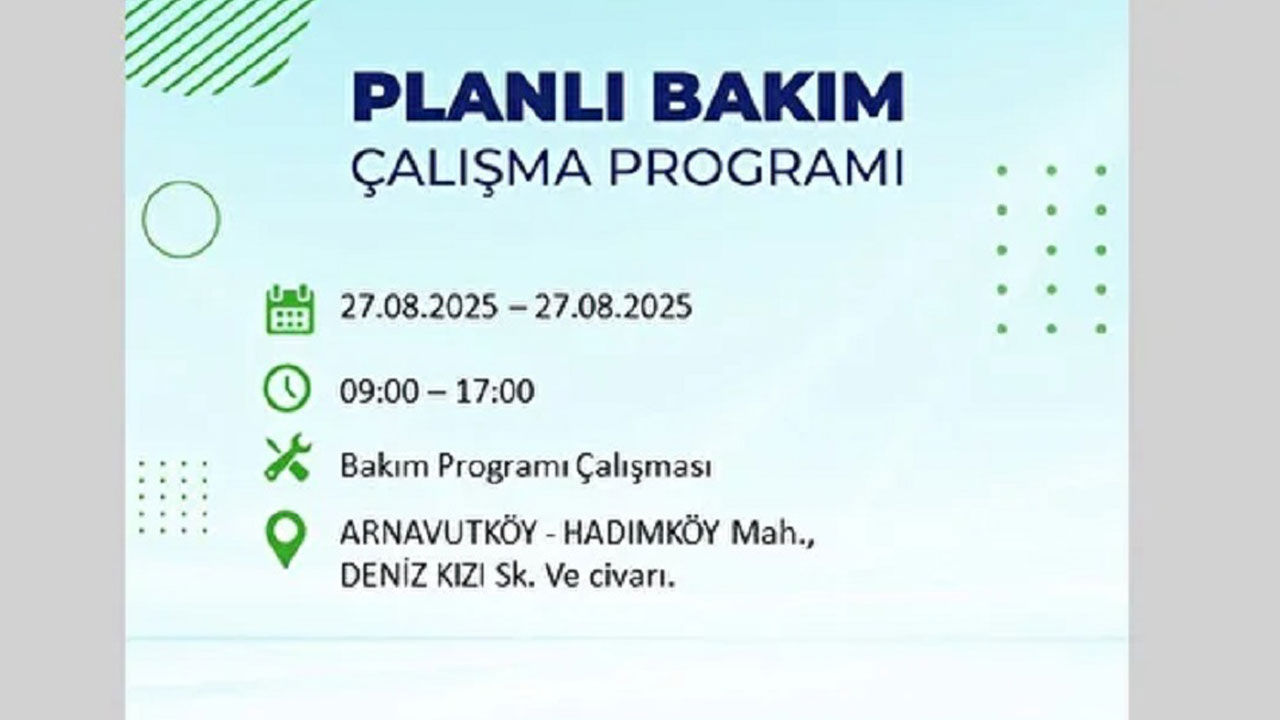 PLANLI BAKIM
ÇALIŞMA PROGRAMI

27.08.2025 – 27.08.2025

09:00 – 17:00

Bakım Programı Çalışması

ARNAVUTKÖY - HADIMKÖY Mah., DENİZ KIZI Sk. Ve civarı.